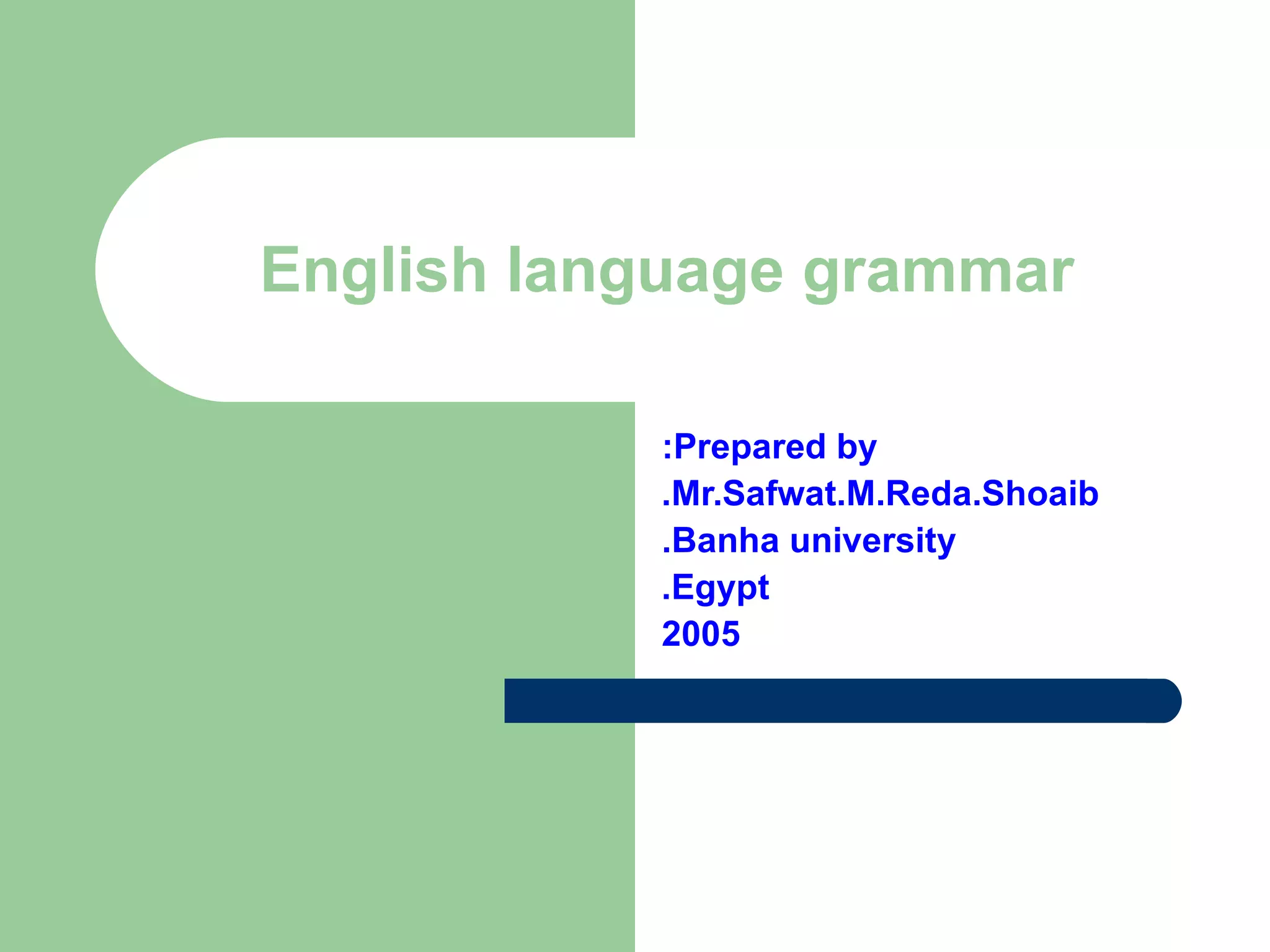 English language grammar

:Prepared by
.Mr.Safwat.M.Reda.Shoaib
.Banha university
.Egypt
2005